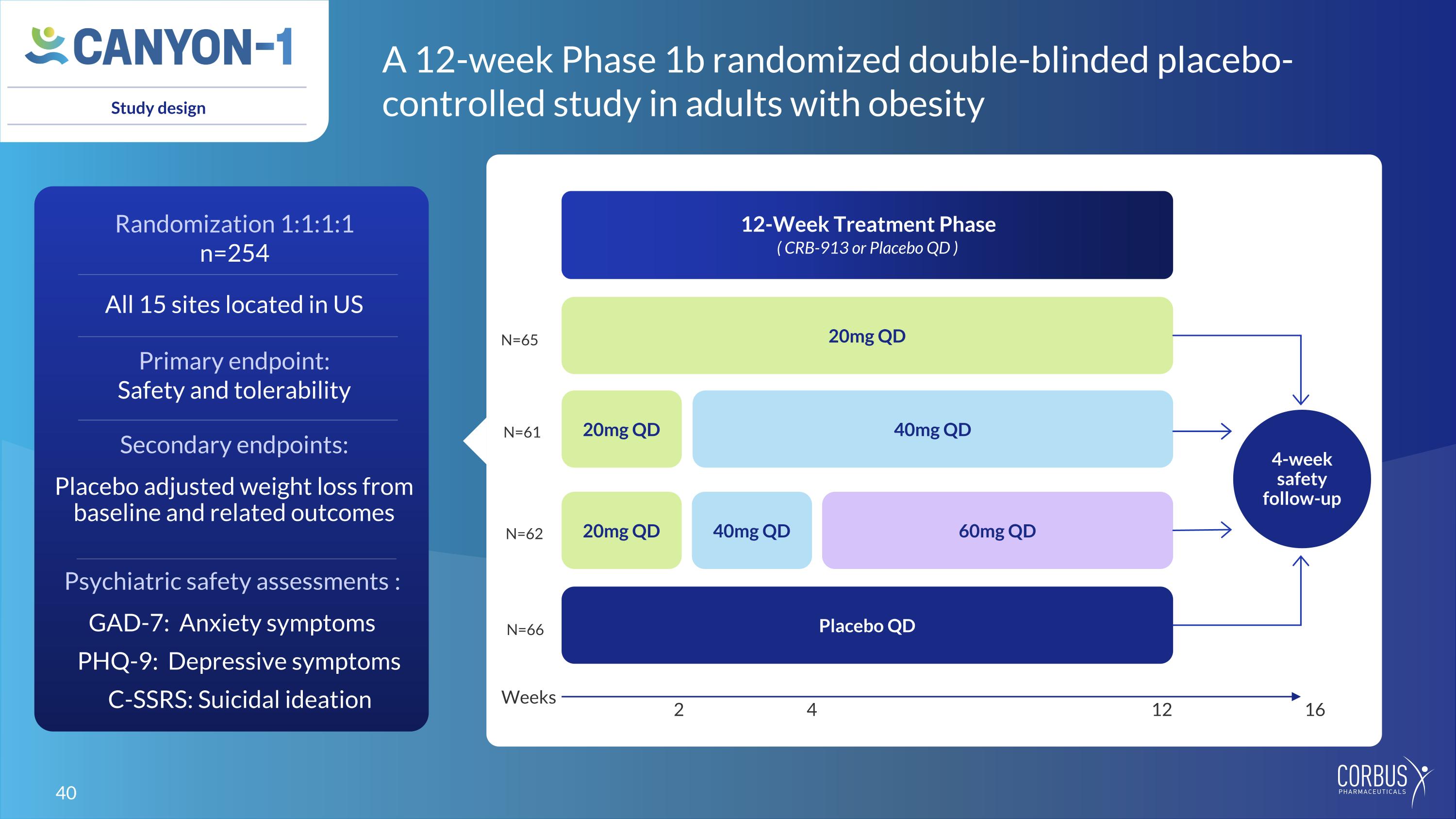 CANYON-1

Study design

A 12-week Phase 1b randomized double-blinded placebo-controlled study in adults with obesity

Randomization 1:1:1:1
n=254

All 15 sites located in US

Primary endpoint:
Safety and tolerability

Secondary endpoints:

Placebo adjusted weight loss from baseline and related outcomes

Psychiatric safety assessments :

GAD-7: Anxiety symptoms

PHQ-9: Depressive symptoms

C-SSRS: Suicidal ideation

12-Week Treatment Phase
( CRB-913 or Placebo QD )

N=65
20mg QD

N=61
20mg QD
40mg QD

N=62
20mg QD
40mg QD
60mg QD

N=66
Placebo QD

4-week safety follow-up

Weeks
2
4
12
16

40

CORBUS
PHARMACEUTICALS